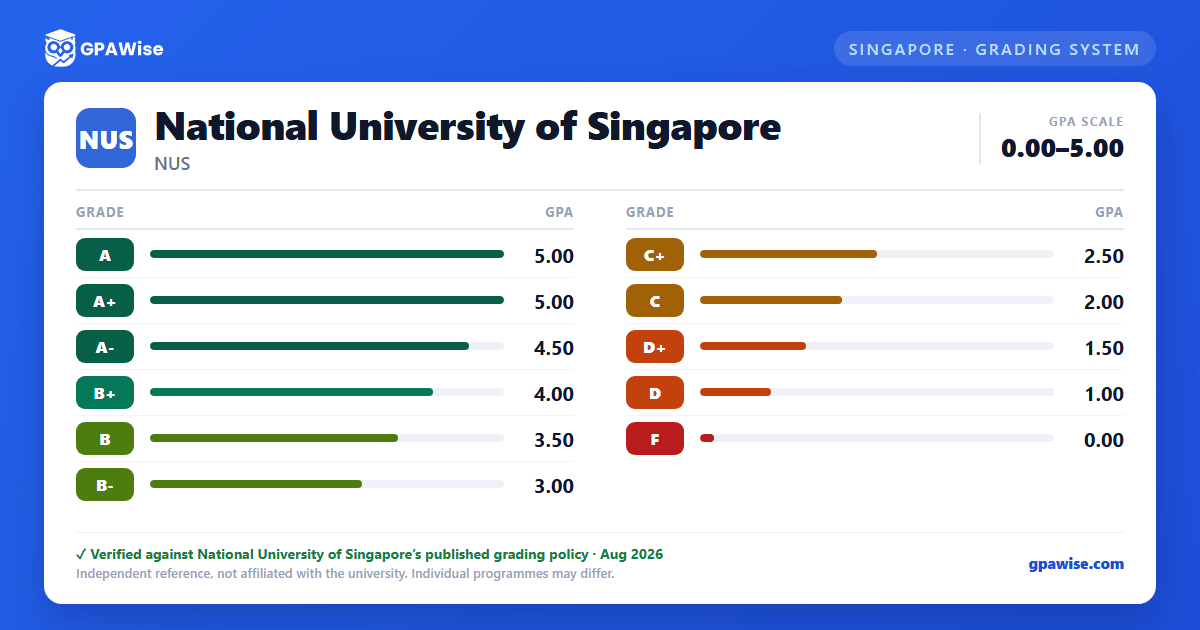 GPAWise

SINGAPORE · GRADING SYSTEM

NUS

National University of Singapore

NUS

GPA SCALE
0.00–5.00

| GRADE | GPA |
|---|---|
| A | 5.00 |
| A+ | 5.00 |
| A- | 4.50 |
| B+ | 4.00 |
| B | 3.50 |
| B- | 3.00 |

| GRADE | GPA |
|---|---|
| C+ | 2.50 |
| C | 2.00 |
| D+ | 1.50 |
| D | 1.00 |
| F | 0.00 |

✓ Verified against National University of Singapore's published grading policy · Aug 2026
Independent reference, not affiliated with the university. Individual programmes may differ.

gpawise.com